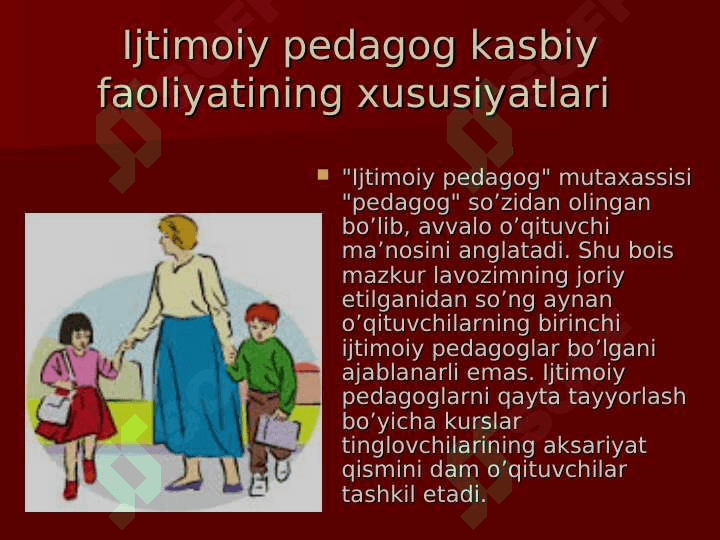 Ijtimoiy pedagog kasbiy faoliyatining xususiyatlari

"Ijtimoiy pedagog" mutaxassisi "pedagog" so’zidan olingan bo’lib, avvalo o’qituvchi ma’nosini anglatadi. Shu bois mazkur lavozimning joriy etilganidan so’ng aynan o’qituvchilarning birinchi ijtimoiy pedagoglar bo’lgani ajablanarli emas. Ijtimoiy pedagoglarni qayta tayyorlash bo’yicha kurslar tinglovchilarining aksariyat qismini dam o’qituvchilar tashkil etadi.